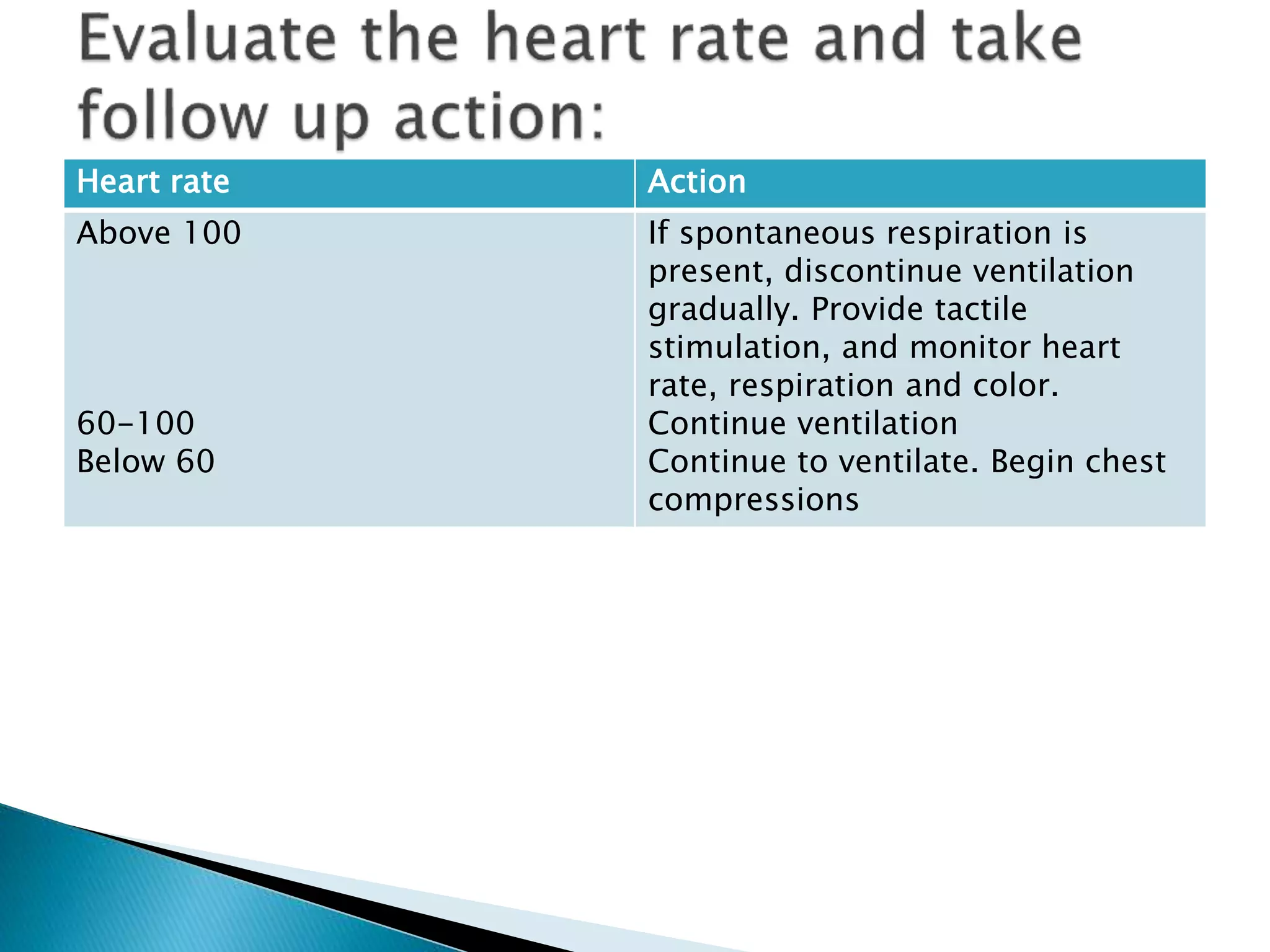 Evaluate the heart rate and take follow up action:

| Heart rate | Action |
|---|---|
| Above 100 | If spontaneous respiration is present, discontinue ventilation gradually. Provide tactile stimulation, and monitor heart rate, respiration and color. |
| 60-100 | Continue ventilation |
| Below 60 | Continue to ventilate. Begin chest compressions |